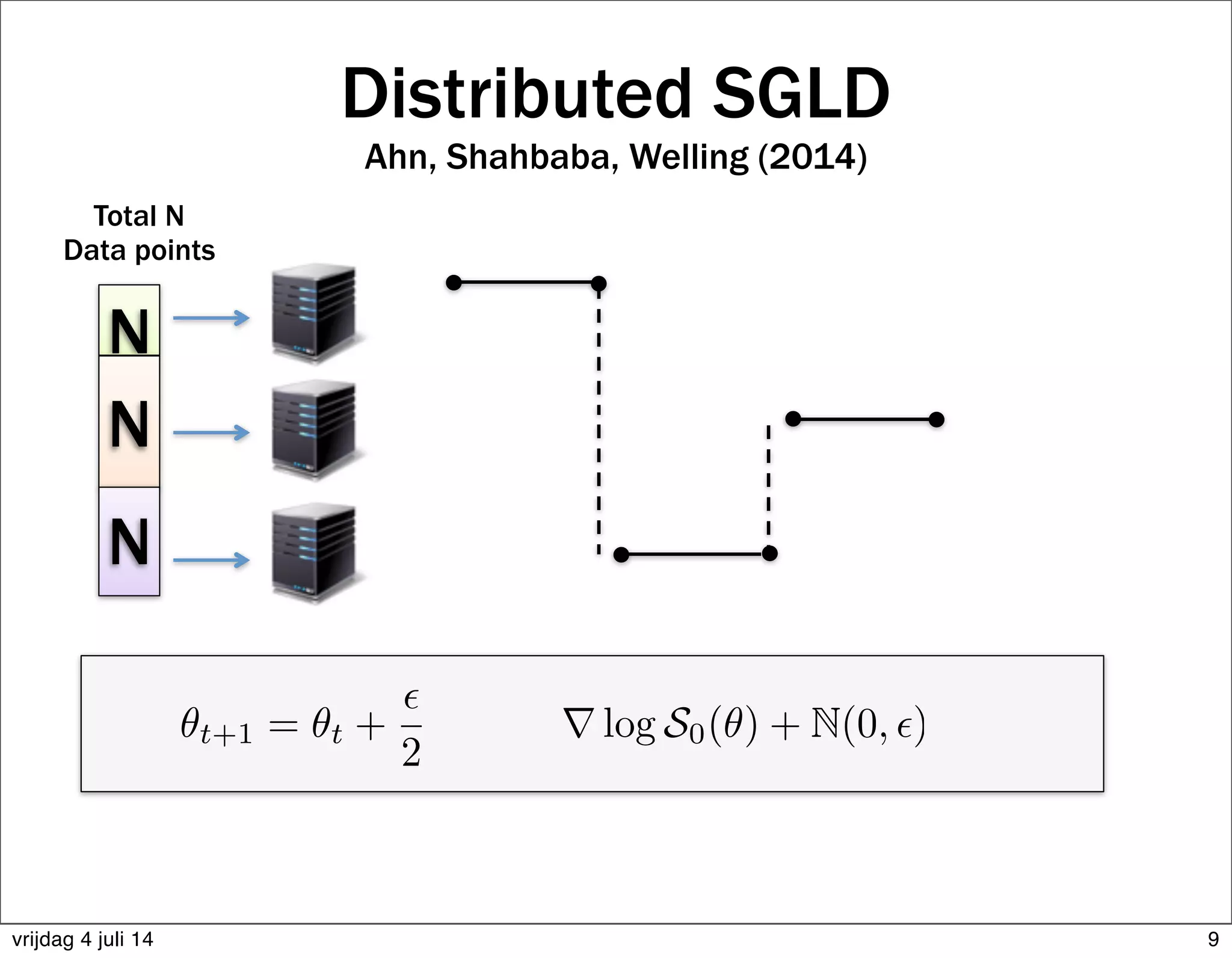 Distributed SGLD

Ahn, Shahbaba, Welling (2014)

Total N
Data points

N
N
N

$\theta_{t+1} = \theta_t + \frac{\epsilon}{2} \qquad \nabla \log \mathcal{S}_0(\theta) + \mathbb{N}(0, \epsilon)$

vrijdag 4 juli 14

9